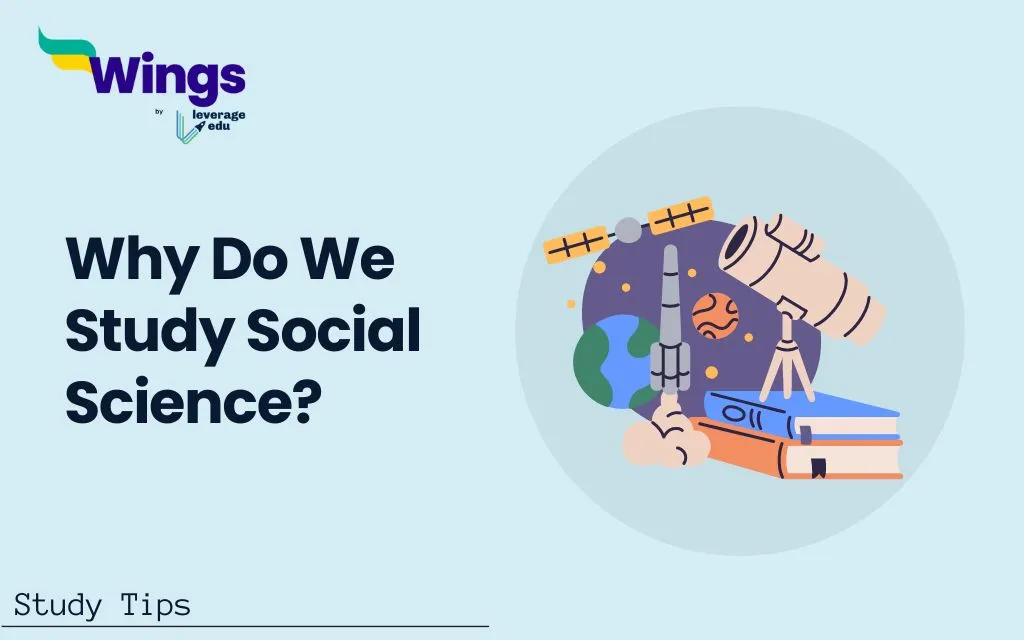 Wings
by leverage edu

Why Do We Study Social Science?

Study Tips